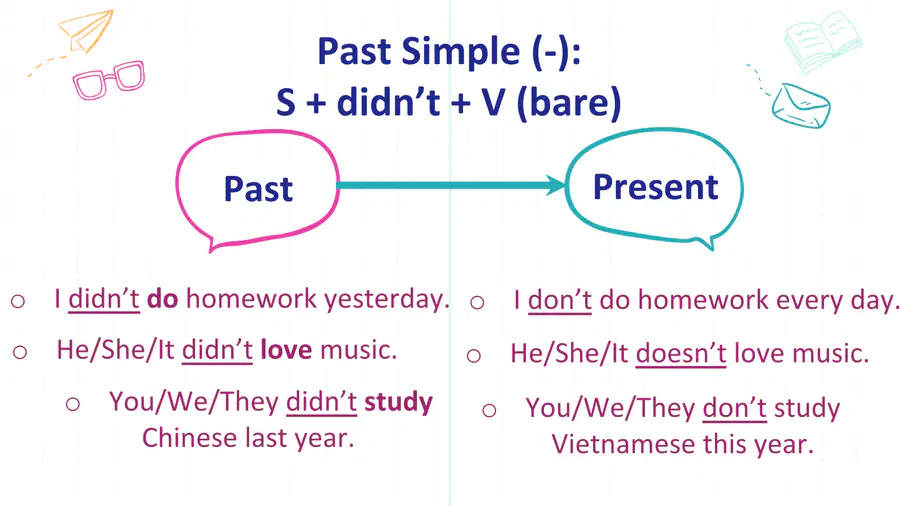 Past Simple (-):
S + didn't + V (bare)

Past

Present

○ I didn't do homework yesterday.

○ He/She/It didn't love music.

○ You/We/They didn't study Chinese last year.

○ I don't do homework every day.

○ He/She/It doesn't love music.

○ You/We/They don't study Vietnamese this year.